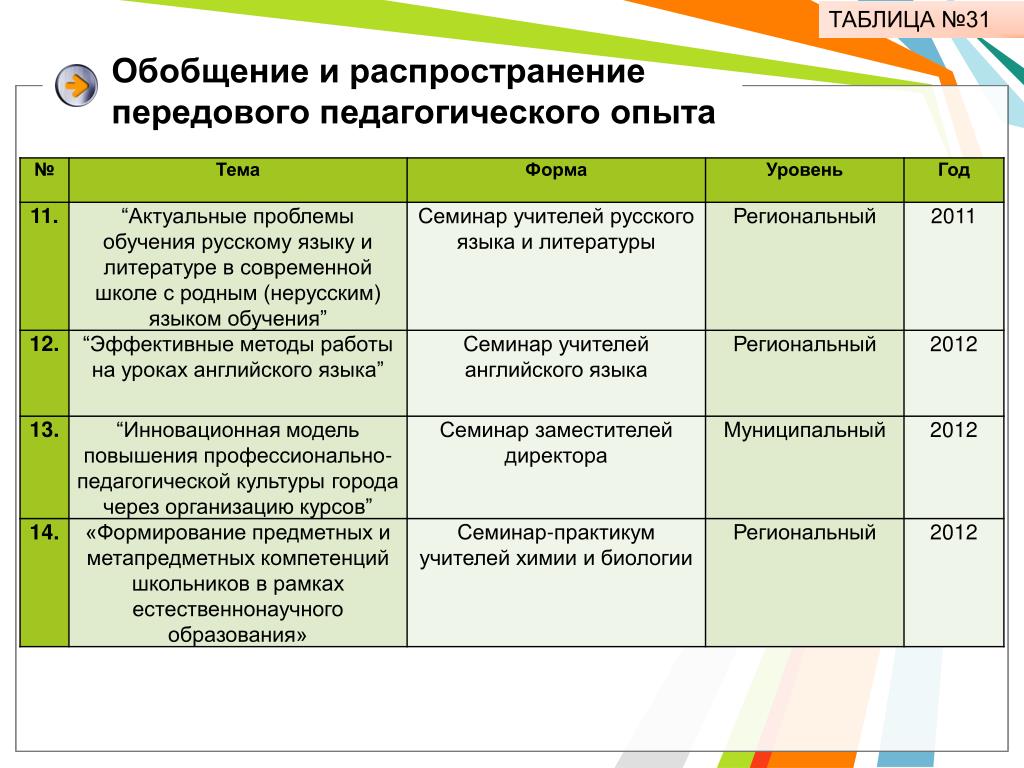 ТАБЛИЦА №31

Обобщение и распространение передового педагогического опыта

| № | Тема | Форма | Уровень | Год |
|---|---|---|---|---|
| 11. | “Актуальные проблемы обучения русскому языку и литературе в современной школе с родным (нерусским) языком обучения” | Семинар учителей русского языка и литературы | Региональный | 2011 |
| 12. | “Эффективные методы работы на уроках английского языка” | Семинар учителей английского языка | Региональный | 2012 |
| 13. | “Инновационная модель повышения профессионально-педагогической культуры города через организацию курсов” | Семинар заместителей директора | Муниципальный | 2012 |
| 14. | «Формирование предметных и метапредметных компетенций школьников в рамках естественнонаучного образования» | Семинар-практикум учителей химии и биологии | Региональный | 2012 |